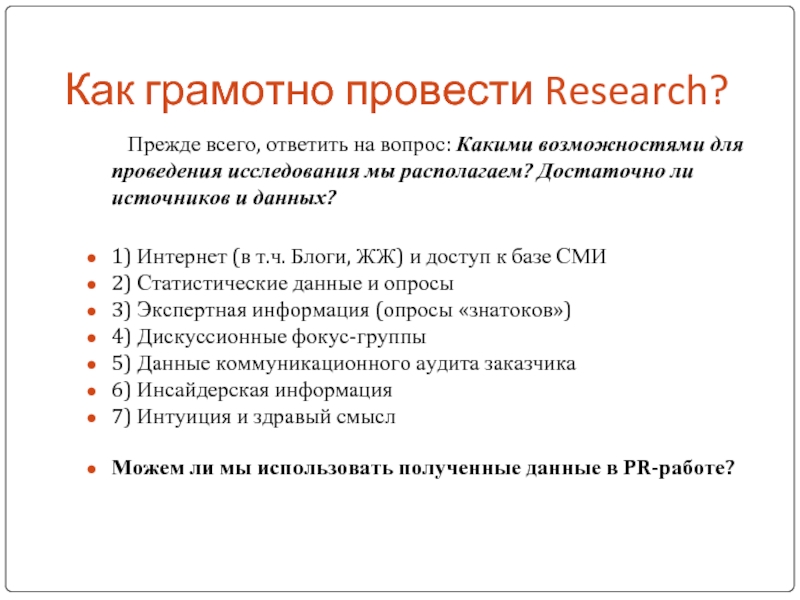 Как грамотно провести Research?

Прежде всего, ответить на вопрос: Какими возможностями для проведения исследования мы располагаем? Достаточно ли источников и данных?

- 1) Интернет (в т.ч. Блоги, ЖЖ) и доступ к базе СМИ
- 2) Статистические данные и опросы
- 3) Экспертная информация (опросы «знатоков»)
- 4) Дискуссионные фокус-группы
- 5) Данные коммуникационного аудита заказчика
- 6) Инсайдерская информация
- 7) Интуиция и здравый смысл

- Можем ли мы использовать полученные данные в PR-работе?